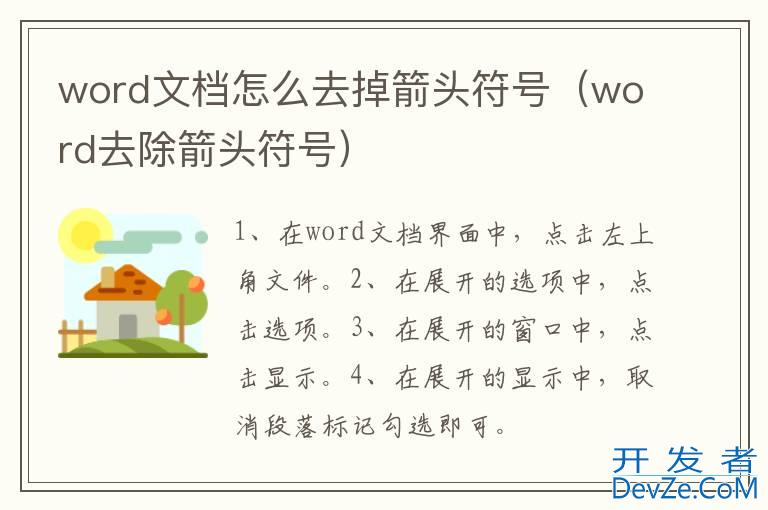 word文档怎么去掉箭头符号（word去除箭头符号）

1、在word文档界面中，点击左上角文件。2、在展开的选项中，点击选项。3、在展开的窗口中，点击显示。4、在展开的显示中，取消段落标记勾选即可。

开发者
DevZe.CoM